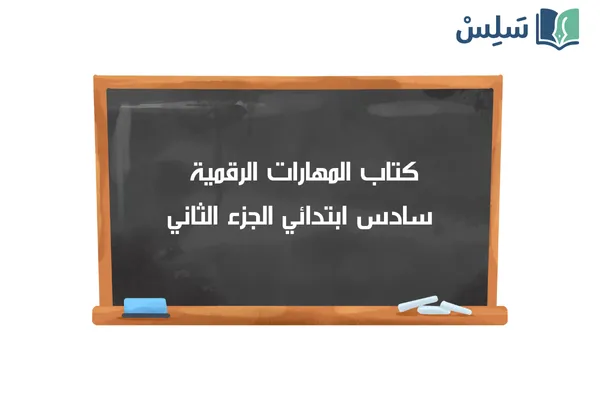 سَلِسْ

كتاب المهارات الرقمية
سادس ابتدائي الجزء الثاني